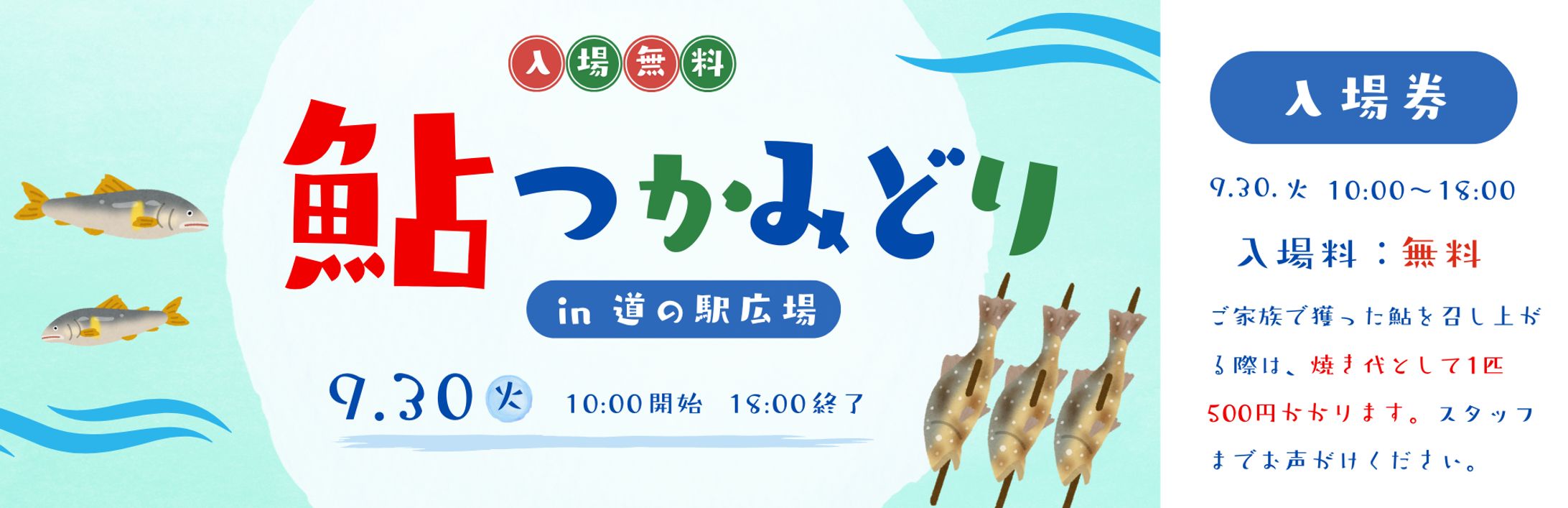 入場無料

鮎つかみどり

in 道の駅広場

9.30 火 10:00開始 18:00終了

入場券

9.30.火 10:00～18:00

入場料：無料

ご家族で獲った鮎を召し上がる際は、焼き代として1匹500円かかります。スタッフまでお声がけください。